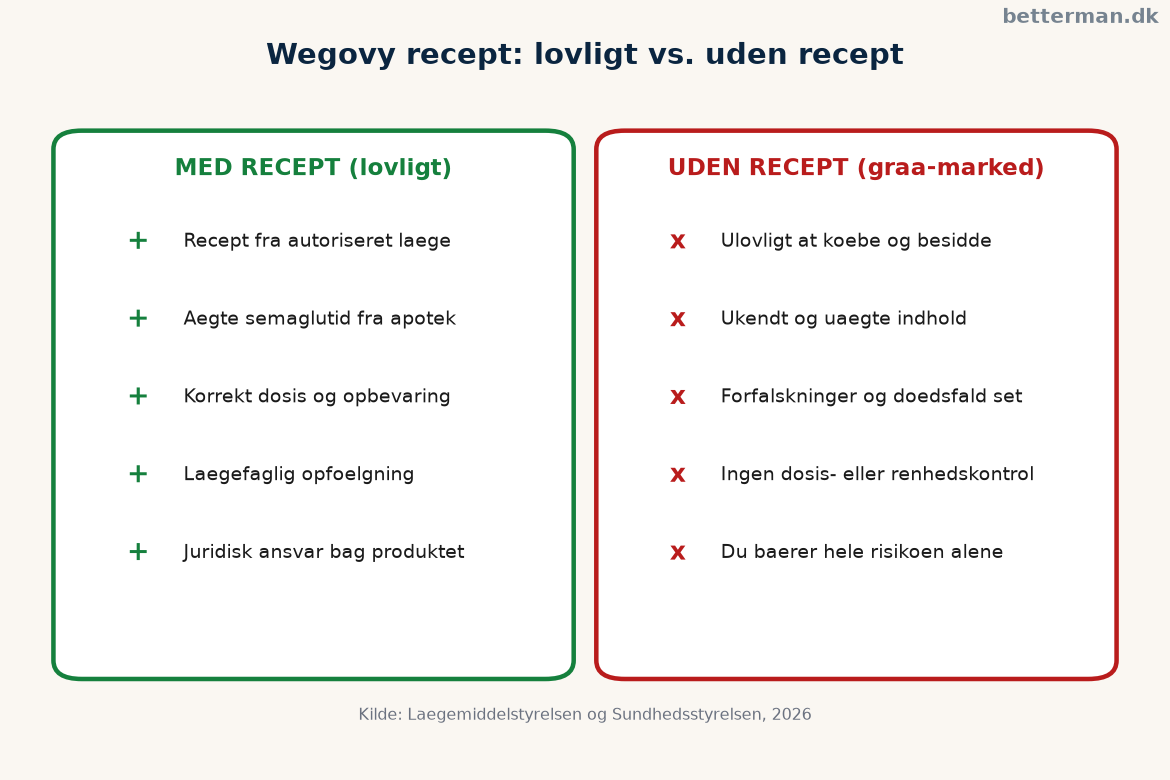 betterman.dk

Wegovy recept: lovligt vs. uden recept

MED RECEPT (lovligt)

+ Recept fra autoriseret laege

+ Aegte semaglutid fra apotek

+ Korrekt dosis og opbevaring

+ Laegefaglig opfoelgning

+ Juridisk ansvar bag produktet

UDEN RECEPT (graa-marked)

x Ulovligt at koebe og besidde

x Ukendt og uaegte indhold

x Forfalskninger og doedsfald set

x Ingen dosis- eller renhedskontrol

x Du baerer hele risikoen alene

Kilde: Laegemiddelstyrelsen og Sundhedsstyrelsen, 2026